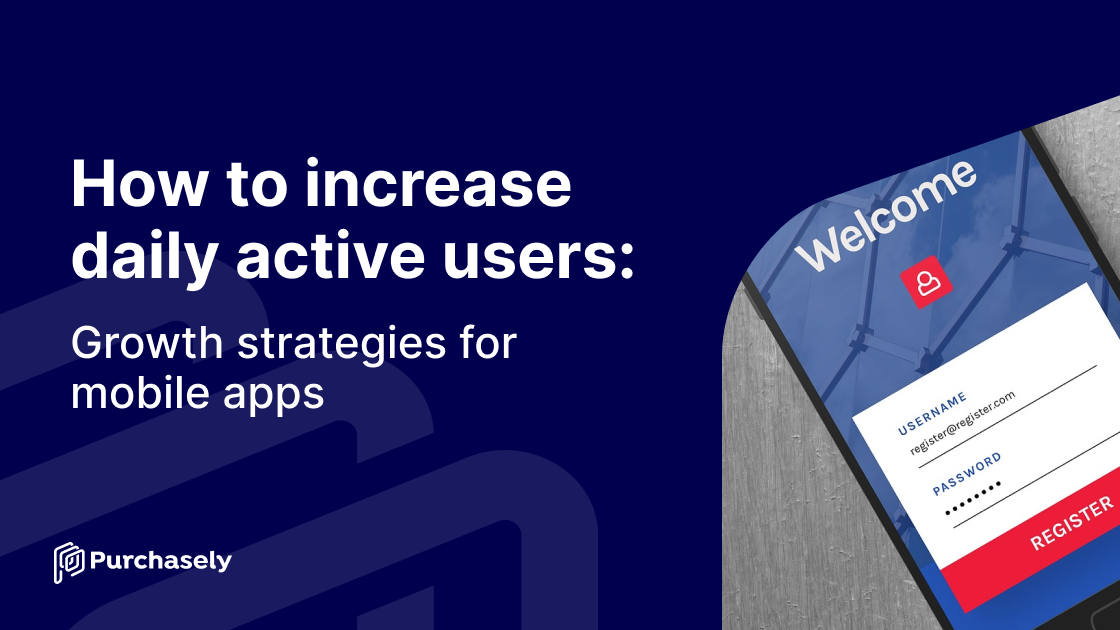 How to increase daily active users:

Growth strategies for mobile apps

Purchasely

Welcome

USERNAME
register@register.com

PASSWORD
••••••••

REGISTER